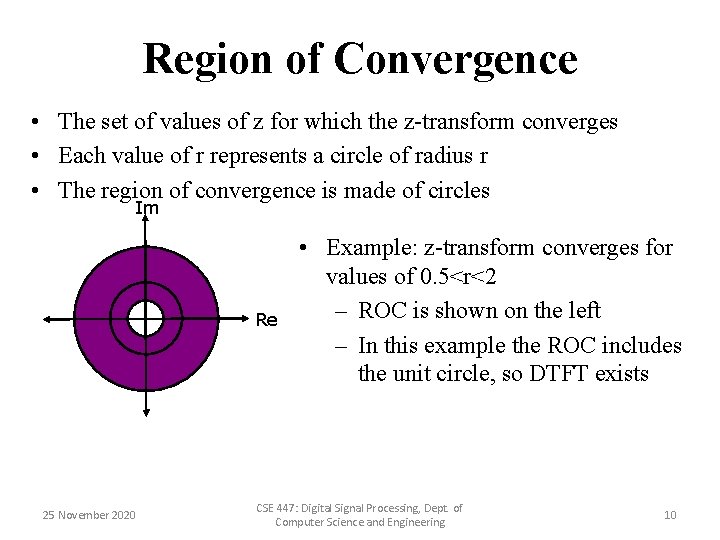 Region of Convergence

• The set of values of z for which the z-transform converges
• Each value of r represents a circle of radius r
• The region of convergence is made of circles

Im

Re

• Example: z-transform converges for values of $0.5<r<2$
– ROC is shown on the left
– In this example the ROC includes the unit circle, so DTFT exists

25 November 2020

CSE 447: Digital Signal Processing, Dept. of Computer Science and Engineering

10